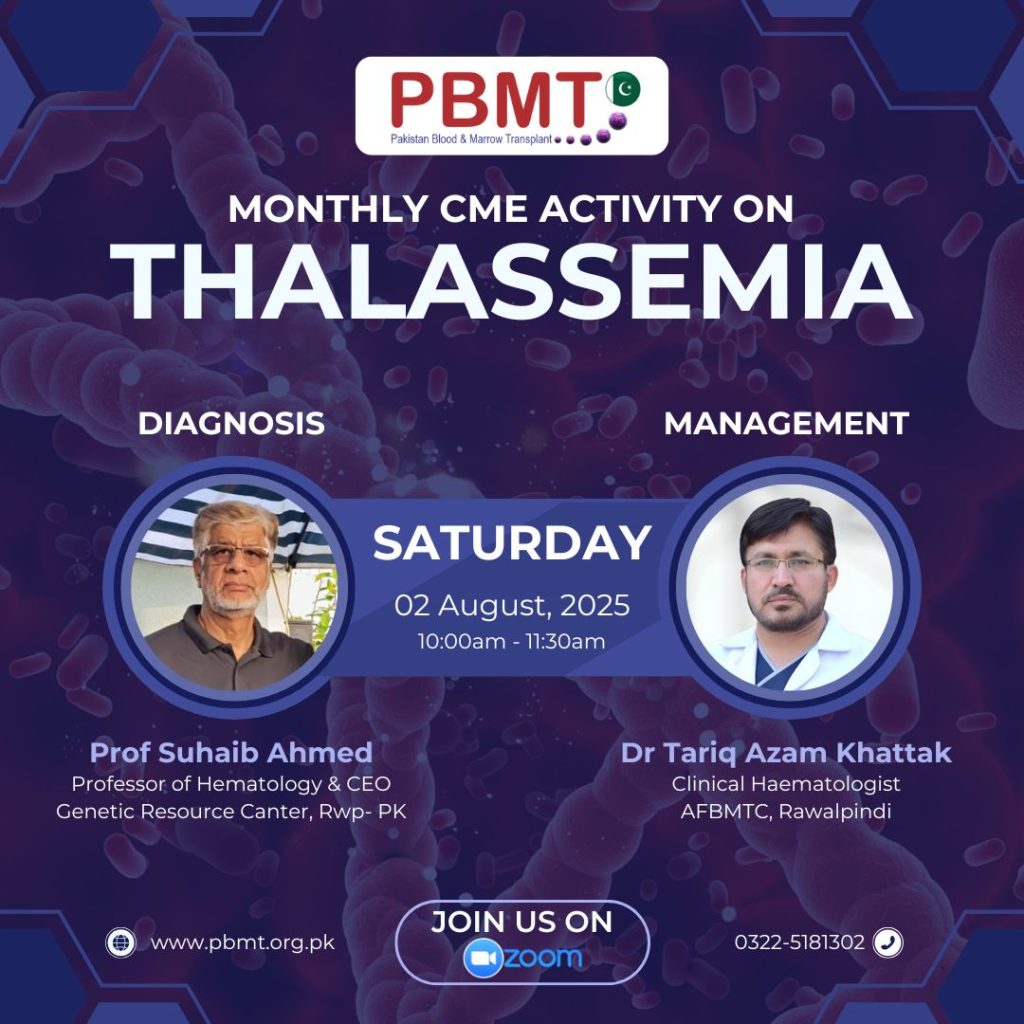 PBMT
Pakistan Blood & Marrow Transplant

MONTHLY CME ACTIVITY ON
THALASSEMIA

DIAGNOSIS

MANAGEMENT

SATURDAY
02 August, 2025
10:00am - 11:30am

Prof Suhaib Ahmed
Professor of Hematology & CEO
Genetic Resource Canter, Rwp- PK

Dr Tariq Azam Khattak
Clinical Haematologist
AFBMTC, Rawalpindi

www.pbmt.org.pk

JOIN US ON
zoom

0322-5181302